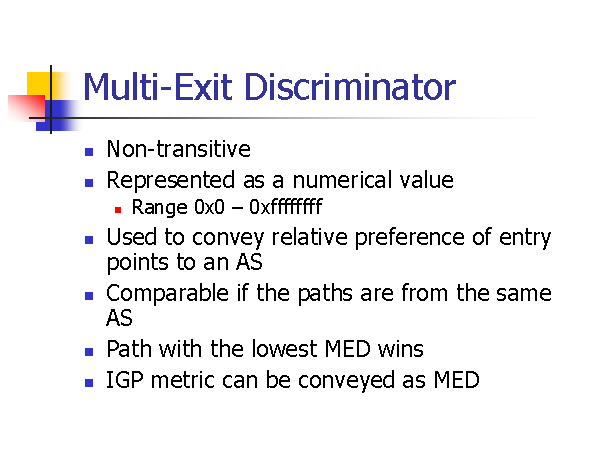 Multi-Exit Discriminator

- Non-transitive
- Represented as a numerical value
  - Range 0x0 – 0xffffffff
- Used to convey relative preference of entry points to an AS
- Comparable if the paths are from the same AS
- Path with the lowest MED wins
- IGP metric can be conveyed as MED